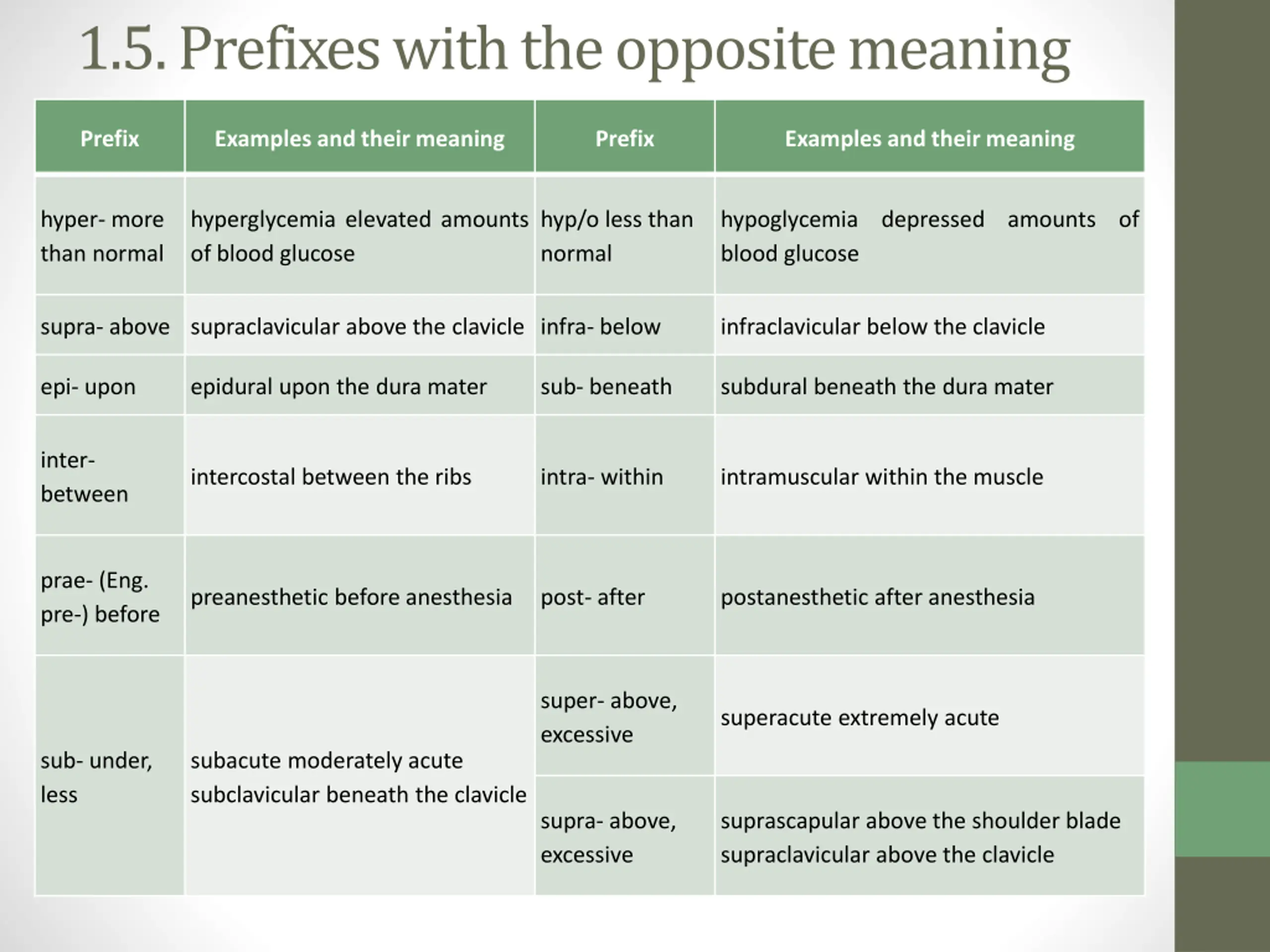 1.5. Prefixes with the opposite meaning

| Prefix | Examples and their meaning | Prefix | Examples and their meaning |
|---|---|---|---|
| hyper- more than normal | hyperglycemia elevated amounts of blood glucose | hyp/o less than normal | hypoglycemia depressed amounts of blood glucose |
| supra- above | supraclavicular above the clavicle | infra- below | infraclavicular below the clavicle |
| epi- upon | epidural upon the dura mater | sub- beneath | subdural beneath the dura mater |
| inter- between | intercostal between the ribs | intra- within | intramuscular within the muscle |
| prae- (Eng. pre-) before | preanesthetic before anesthesia | post- after | postanesthetic after anesthesia |
| sub- under, less | subacute moderately acute subclavicular beneath the clavicle | super- above, excessive | superacute extremely acute |
| | | supra- above, excessive | suprascapular above the shoulder blade supraclavicular above the clavicle |